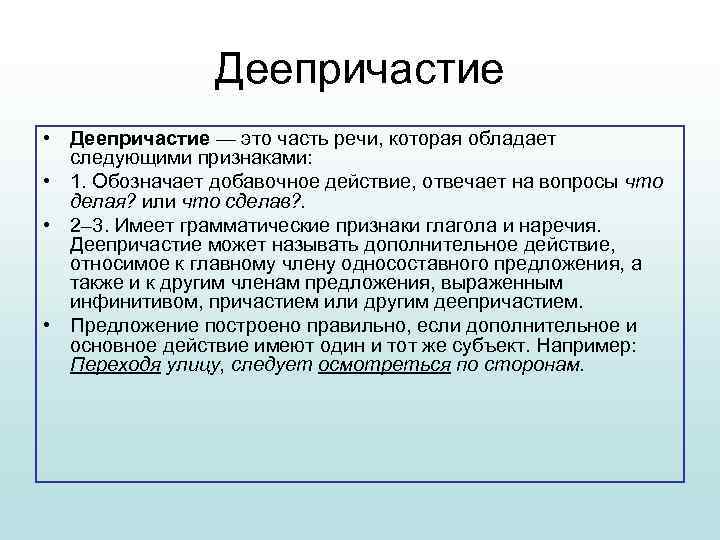 Деепричастие

• Деепричастие — это часть речи, которая обладает следующими признаками:
• 1. Обозначает добавочное действие, отвечает на вопросы что делая? или что сделав?.
• 2–3. Имеет грамматические признаки глагола и наречия. Деепричастие может называть дополнительное действие, относимое к главному члену односоставного предложения, а также и к другим членам предложения, выраженным инфинитивом, причастием или другим деепричастием.
• Предложение построено правильно, если дополнительное и основное действие имеют один и тот же субъект. Например: Переходя улицу, следует осмотреться по сторонам.